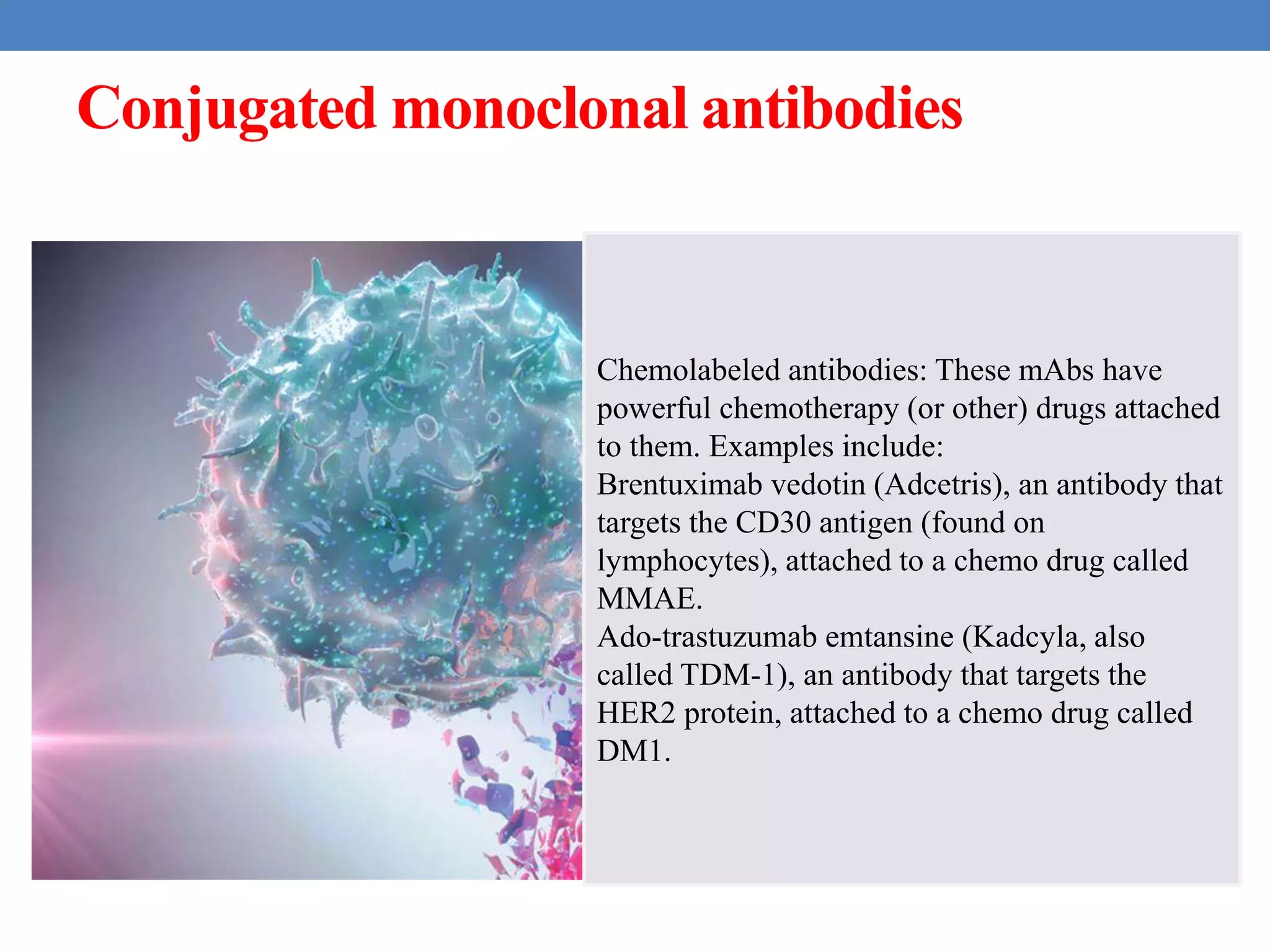 Conjugated monoclonal antibodies

Chemolabeled antibodies: These mAbs have powerful chemotherapy (or other) drugs attached to them. Examples include:
Brentuximab vedotin (Adcetris), an antibody that targets the CD30 antigen (found on lymphocytes), attached to a chemo drug called MMAE.
Ado-trastuzumab emtansine (Kadcyla, also called TDM-1), an antibody that targets the HER2 protein, attached to a chemo drug called DM1.